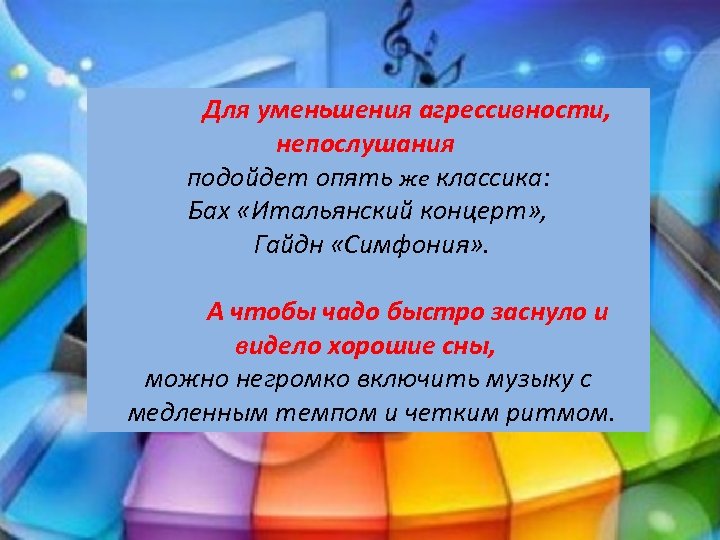 Для уменьшения агрессивности, непослушания
подойдет опять же классика:
Бах «Итальянский концерт»,
Гайдн «Симфония».

А чтобы чадо быстро заснуло и видело хорошие сны,
можно негромко включить музыку с медленным темпом и четким ритмом.